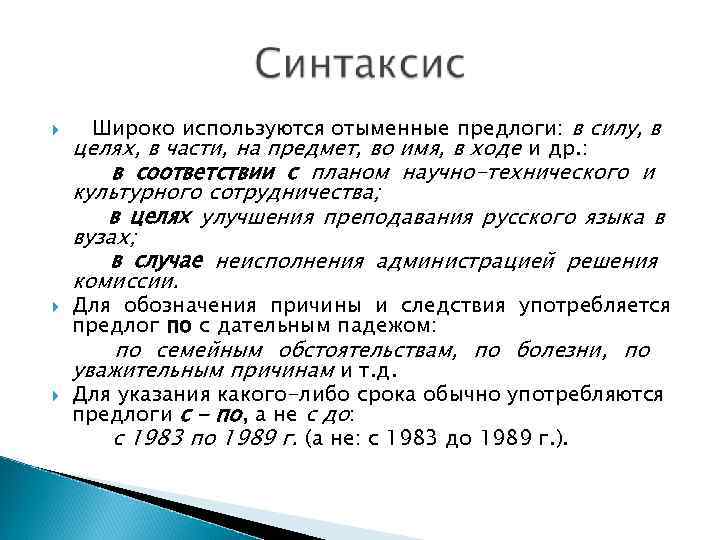 Синтаксис

Широко используются отыменные предлоги: в силу, в целях, в части, на предмет, во имя, в ходе и др.:

в соответствии с планом научно-технического и культурного сотрудничества;

в целях улучшения преподавания русского языка в вузах;

в случае неисполнения администрацией решения комиссии.

Для обозначения причины и следствия употребляется предлог по с дательным падежом:

по семейным обстоятельствам, по болезни, по уважительным причинам и т.д.

Для указания какого-либо срока обычно употребляются предлоги с – по, а не с до:

с 1983 по 1989 г. (а не: с 1983 до 1989 г.).